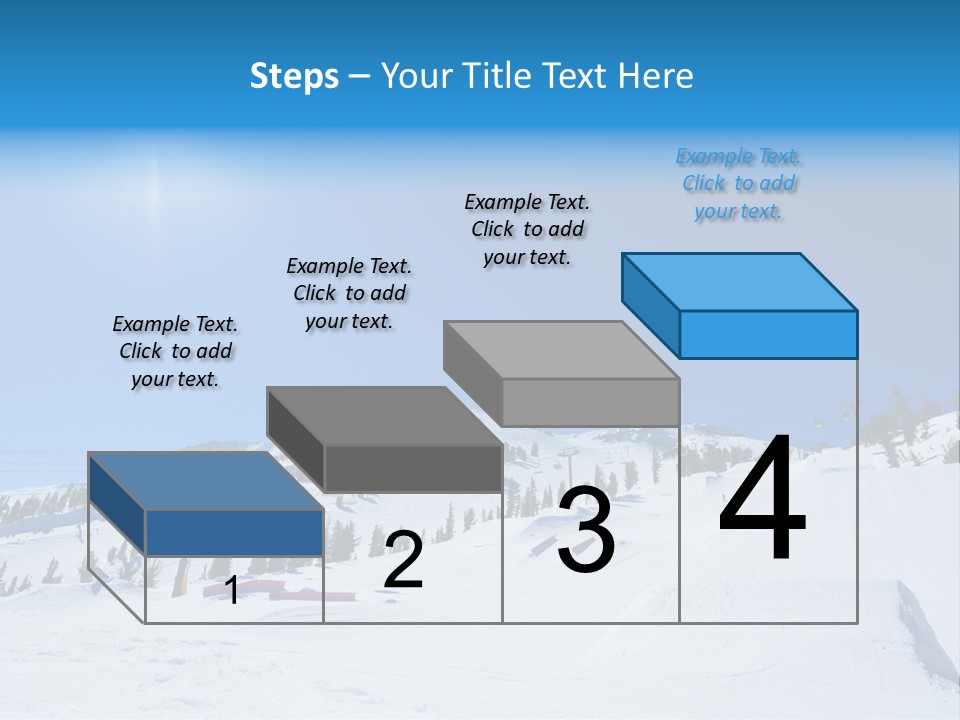 Steps – Your Title Text Here

Example Text. Click to add your text.

Example Text. Click to add your text.

Example Text. Click to add your text.

Example Text. Click to add your text.

1

2

3

4